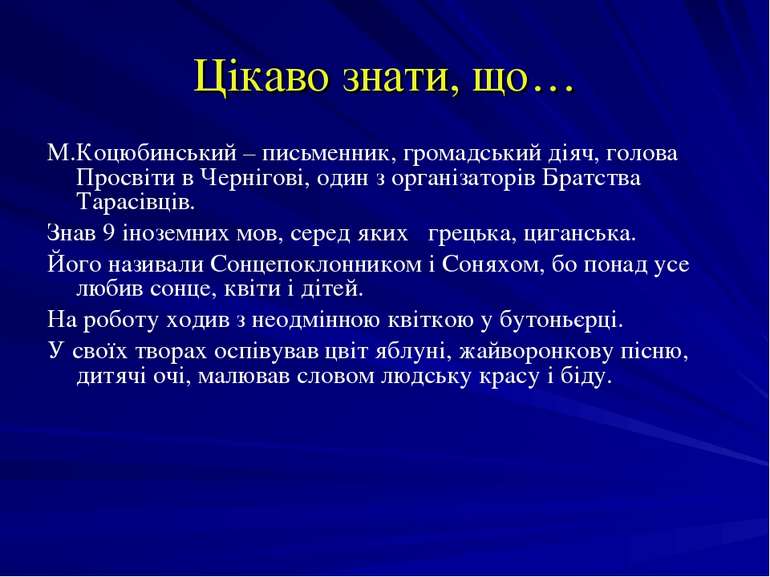 Цікаво знати, що…

М.Коцюбинський – письменник, громадський діяч, голова Просвіти в Чернігові, один з організаторів Братства Тарасівців.

Знав 9 іноземних мов, серед яких   грецька, циганська.

Його називали Сонцепоклонником і Соняхом, бо понад усе любив сонце, квіти і дітей.

На роботу ходив з неодмінною квіткою у бутоньєрці.

У своїх творах оспівував цвіт яблуні, жайворонкову пісню, дитячі очі, малював словом людську красу і біду.